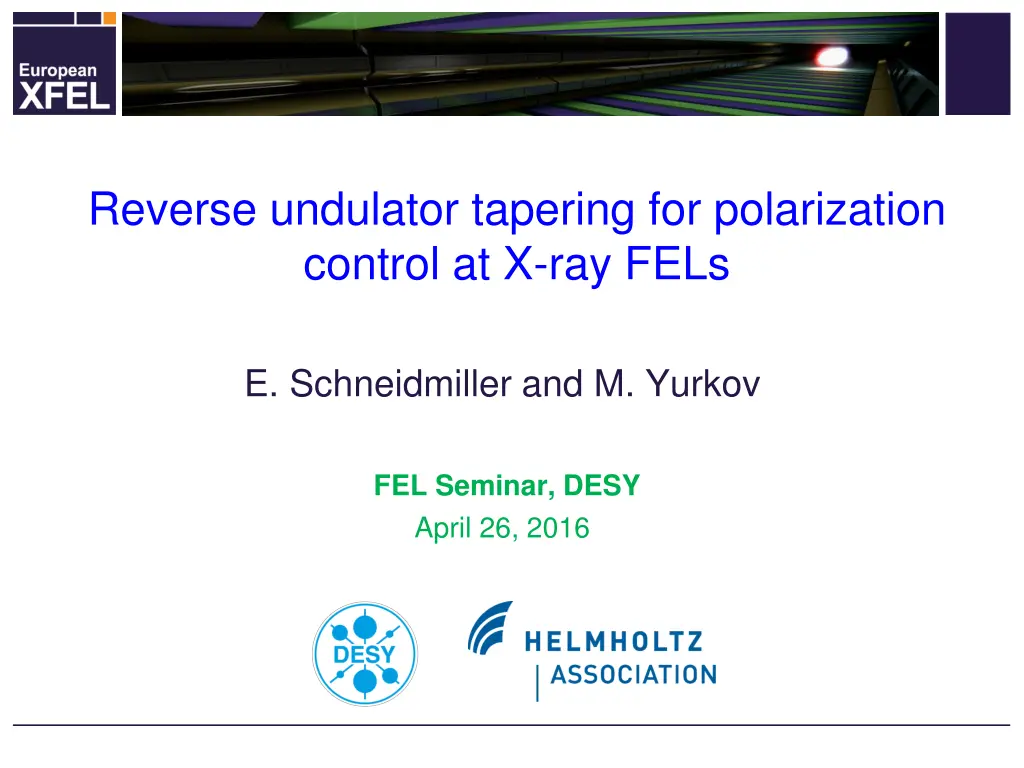 European XFEL

Reverse undulator tapering for polarization control at X-ray FELs

E. Schneidmiller and M. Yurkov

FEL Seminar, DESY
April 26, 2016

DESY

HELMHOLTZ
ASSOCIATION